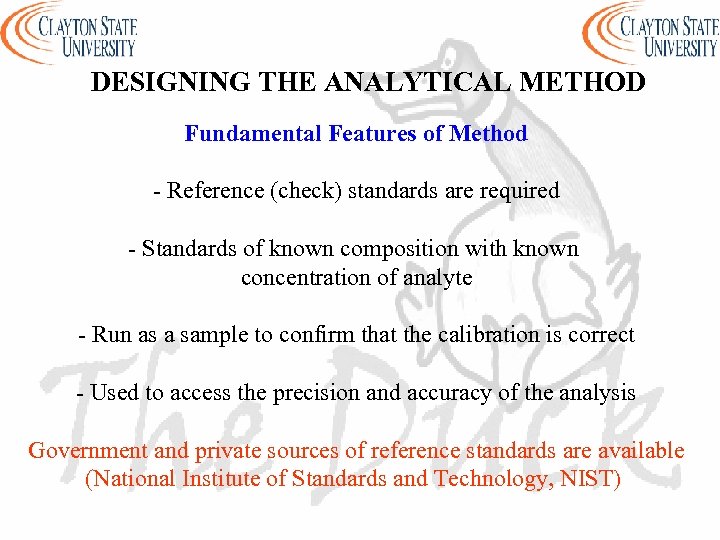 CLAYTON STATE UNIVERSITY

CLAYTON STATE UNIVERSITY

DESIGNING THE ANALYTICAL METHOD

Fundamental Features of Method

- Reference (check) standards are required

- Standards of known composition with known concentration of analyte

- Run as a sample to confirm that the calibration is correct

- Used to access the precision and accuracy of the analysis

Government and private sources of reference standards are available (National Institute of Standards and Technology, NIST)

The Duck